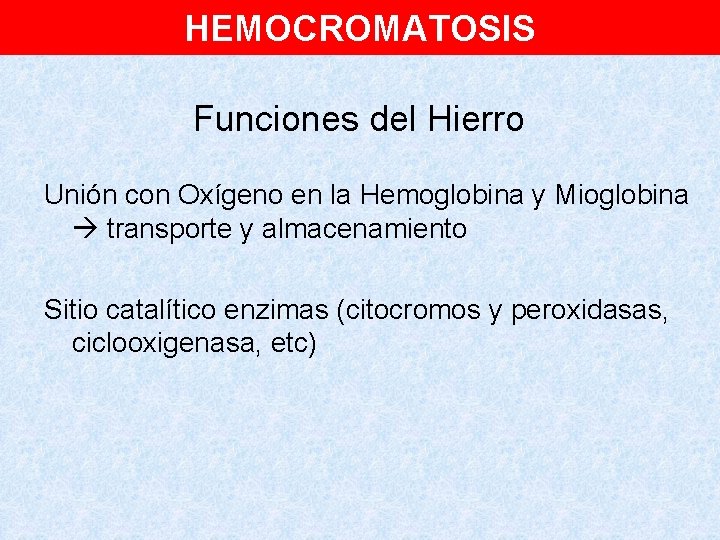 HEMOCROMATOSIS

Funciones del Hierro

Unión con Oxígeno en la Hemoglobina y Mioglobina → transporte y almacenamiento

Sitio catalítico enzimas (citocromos y peroxidasas, ciclooxigenasa, etc)